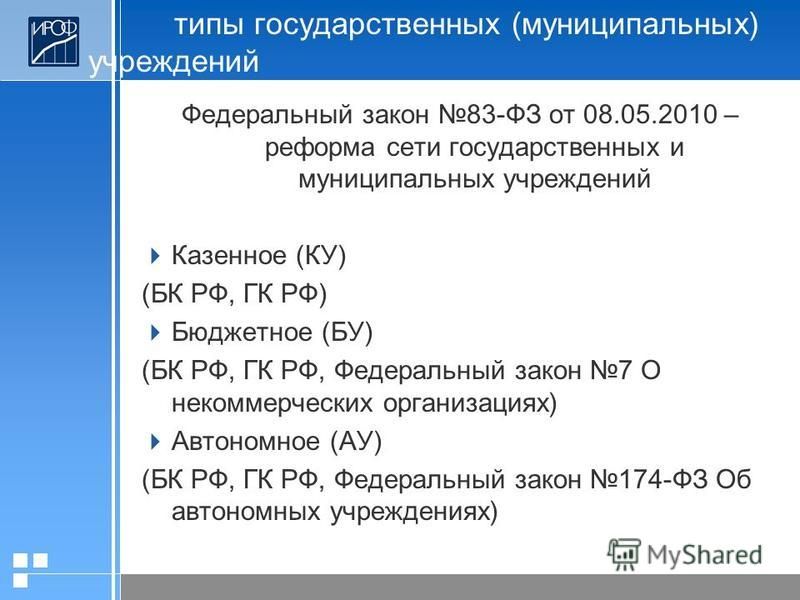 ИРОФ

типы государственных (муниципальных) учреждений

Федеральный закон №83-ФЗ от 08.05.2010 – реформа сети государственных и муниципальных учреждений

Казенное (КУ)

(БК РФ, ГК РФ)

Бюджетное (БУ)

(БК РФ, ГК РФ, Федеральный закон №7 О некоммерческих организациях)

Автономное (АУ)

(БК РФ, ГК РФ, Федеральный закон №174-ФЗ Об автономных учреждениях)

MyShared